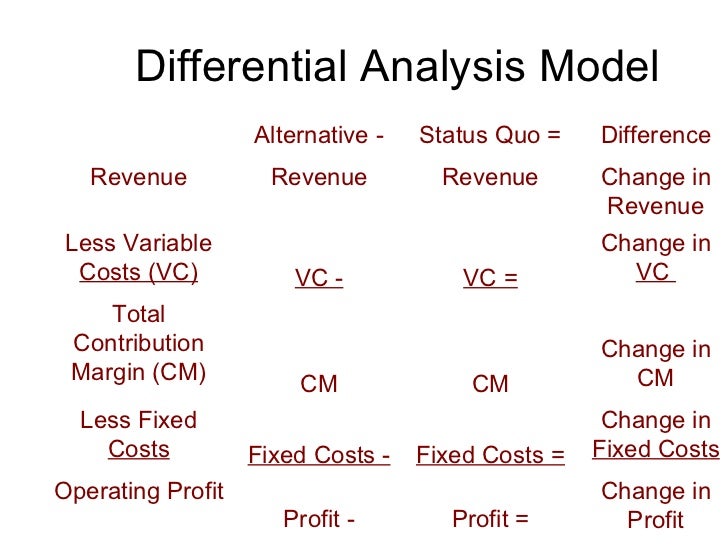 Differential Analysis Model

| | Alternative - | Status Quo = | Difference |
|---|---|---|---|
| Revenue | Revenue | Revenue | Change in Revenue |
| Less Variable Costs (VC) | VC - | VC = | Change in VC |
| Total Contribution Margin (CM) | CM | CM | Change in CM |
| Less Fixed Costs | Fixed Costs - | Fixed Costs = | Change in Fixed Costs |
| Operating Profit | Profit - | Profit = | Change in Profit |